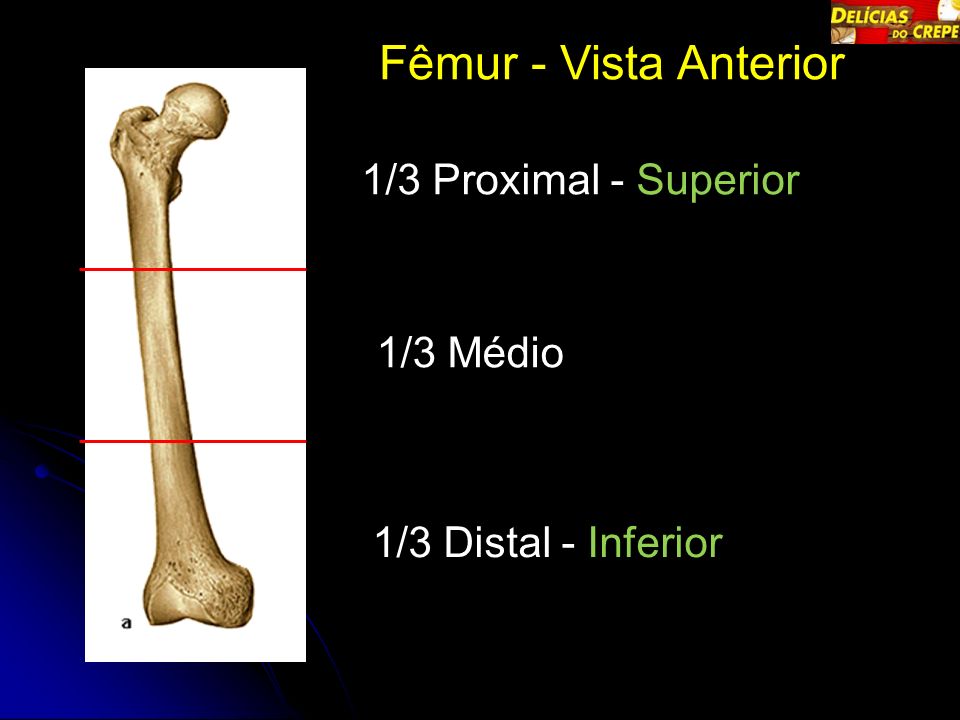 DELÍCIAS DO CREPE

Fêmur - Vista Anterior

1/3 Proximal - Superior

1/3 Médio

1/3 Distal - Inferior

a